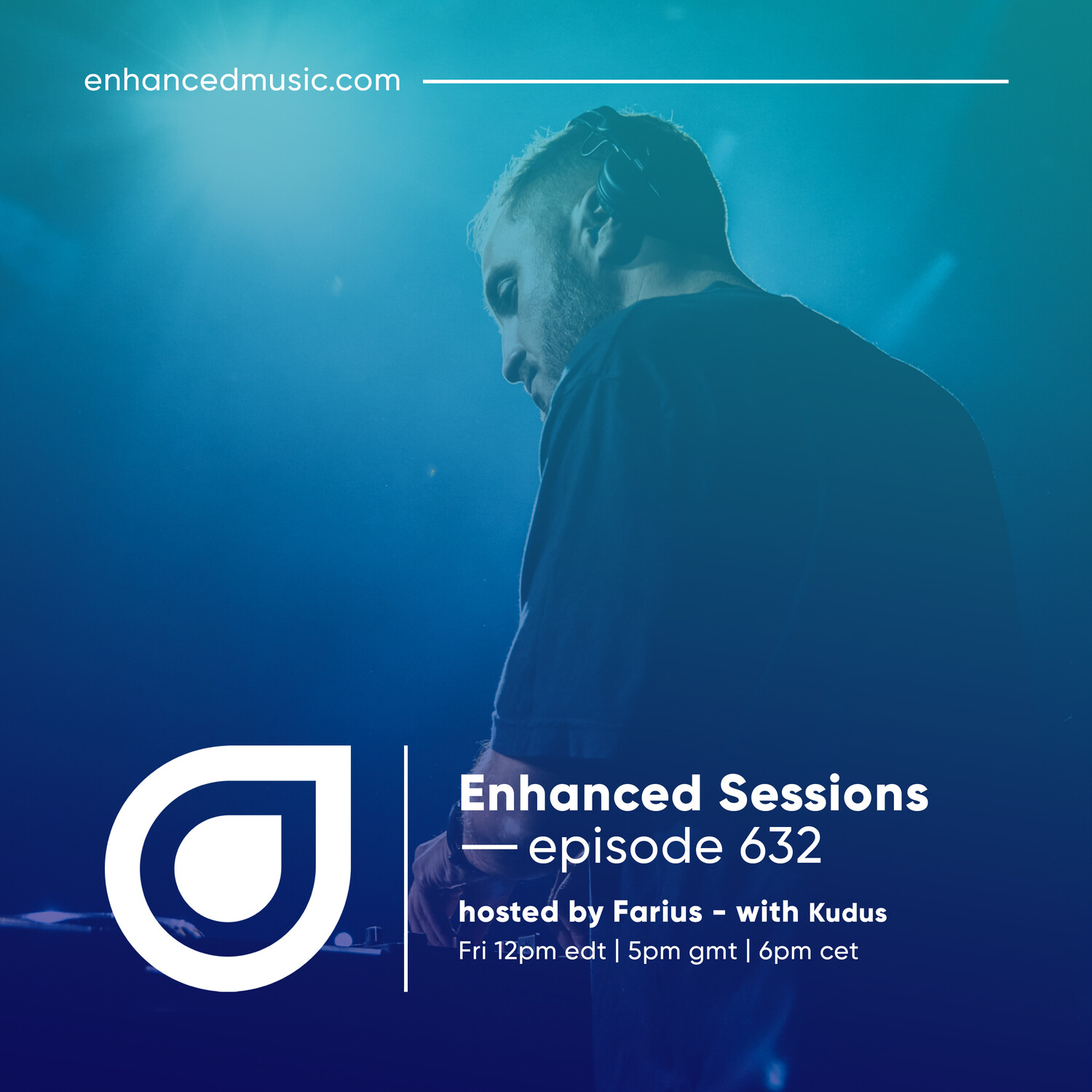 enhancedmusic.com

Enhanced Sessions
— episode 632

hosted by Farius - with Kudus
Fri 12pm edt | 5pm gmt | 6pm cet